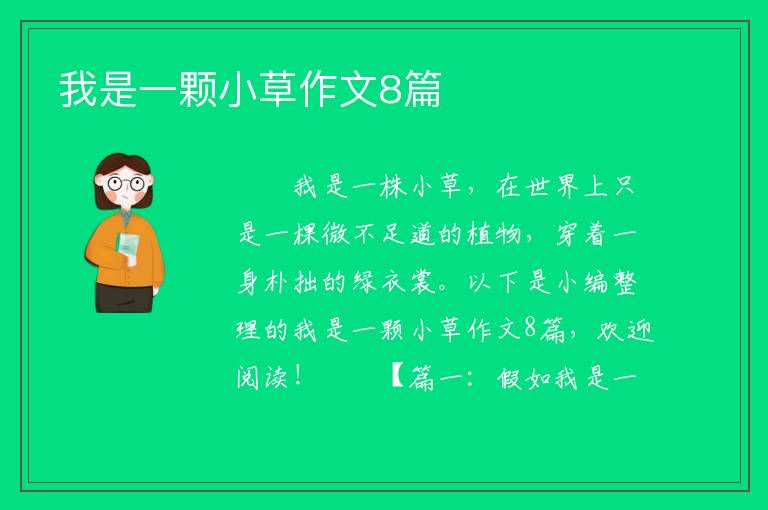 我是一颗小草作文8篇

我是一株小草，在世界上只是一棵微不足道的植物，穿着一身朴拙的绿衣裳。以下是小编整理的我是一颗小草作文8篇，欢迎阅读！ 【篇一：假如我是一